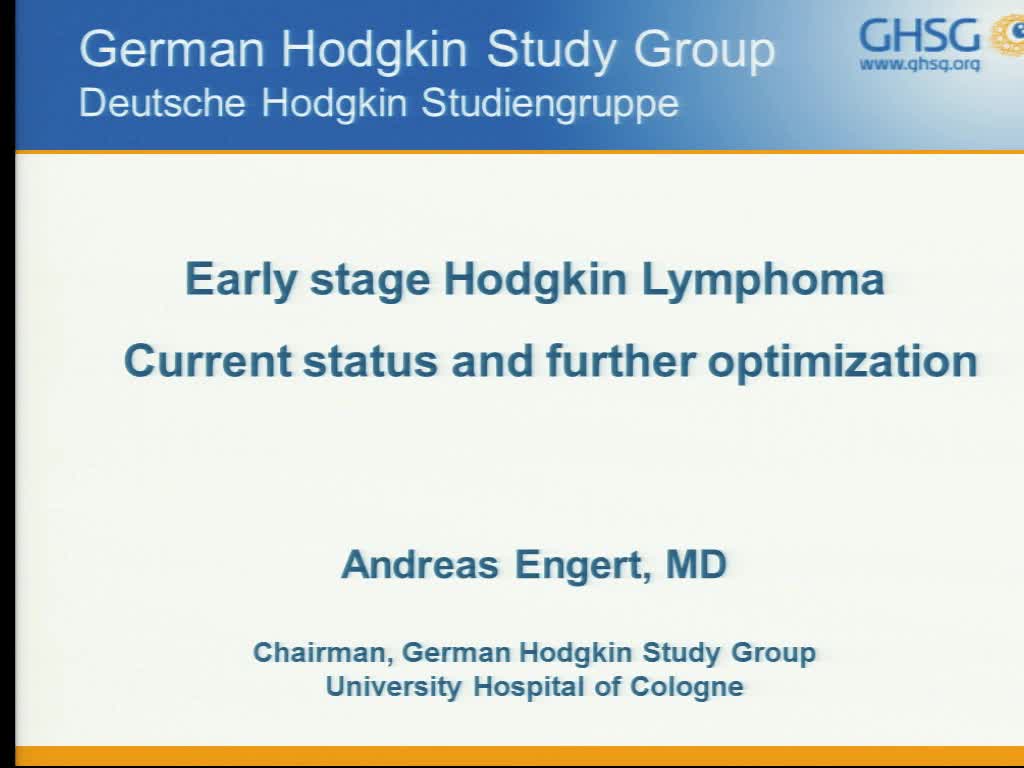 German Hodgkin Study Group
Deutsche Hodgkin Studiengruppe

GHSG
www.ghsg.org

Early stage Hodgkin Lymphoma
Current status and further optimization

Andreas Engert, MD

Chairman, German Hodgkin Study Group
University Hospital of Cologne